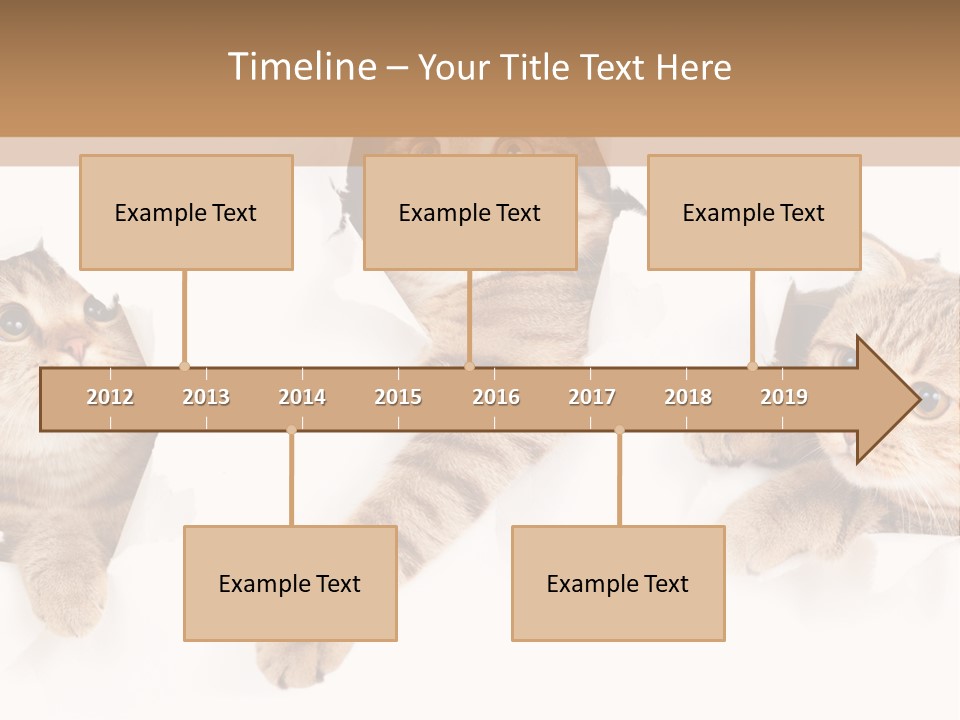 Timeline – Your Title Text Here

Example Text

Example Text

Example Text

2012 2013 2014 2015 2016 2017 2018 2019

Example Text

Example Text